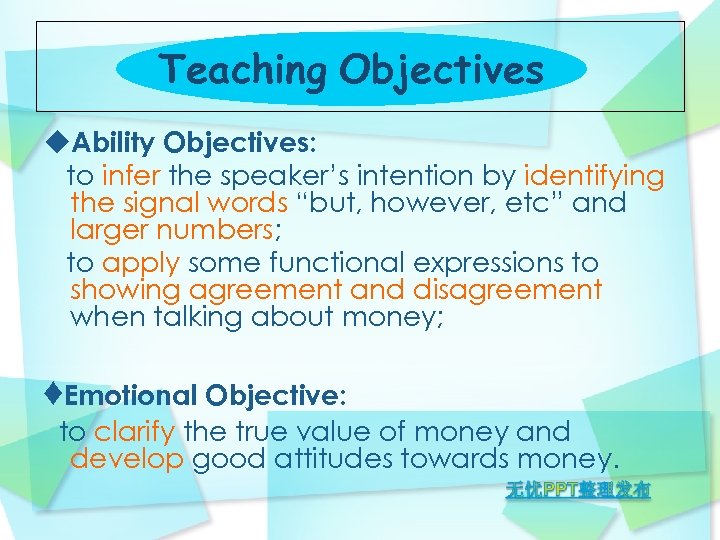 Teaching Objectives

◆Ability Objectives:

to infer the speaker's intention by identifying the signal words "but, however, etc" and larger numbers;

to apply some functional expressions to showing agreement and disagreement when talking about money;

♦Emotional Objective:

to clarify the true value of money and develop good attitudes towards money.

无忧PPT整理发布